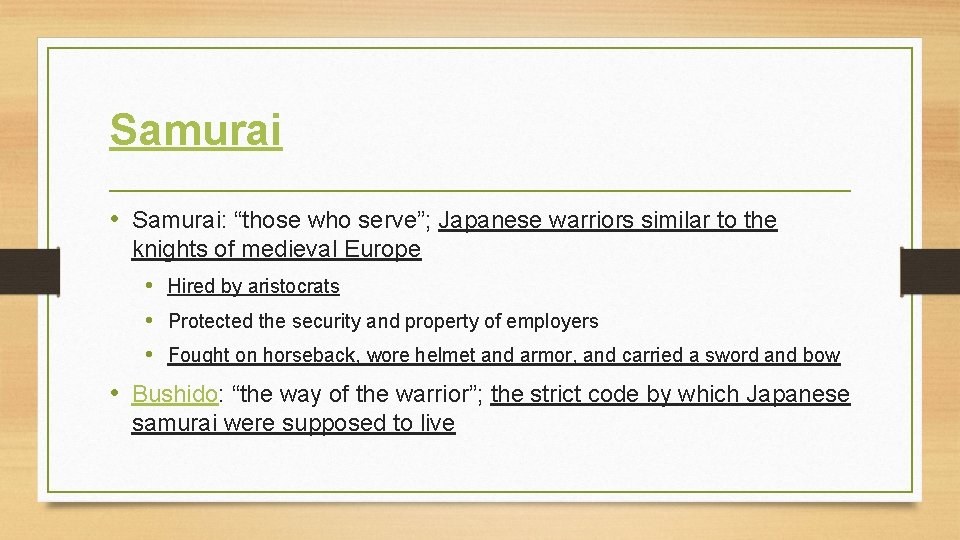 Samurai

• Samurai: “those who serve”; Japanese warriors similar to the knights of medieval Europe

• Hired by aristocrats

• Protected the security and property of employers

• Fought on horseback, wore helmet and armor, and carried a sword and bow

• Bushido: “the way of the warrior”; the strict code by which Japanese samurai were supposed to live